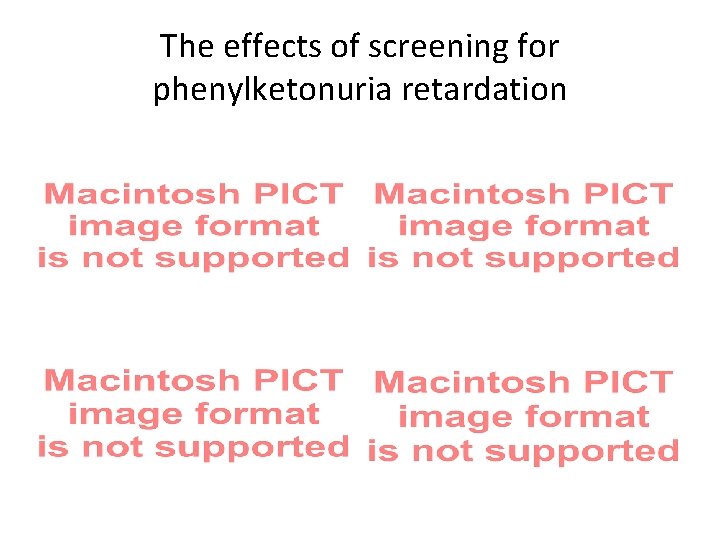 The effects of screening for phenylketonuria retardation

Macintosh PICT
image format
is not supported

Macintosh PICT
image format
is not supported

Macintosh PICT
image format
is not supported

Macintosh PICT
image format
is not supported